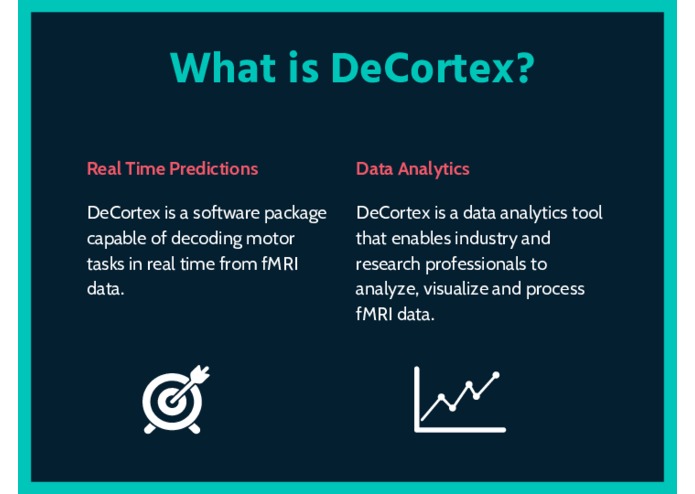 What is DeCortex?

Real Time Predictions

DeCortex is a software package capable of decoding motor tasks in real time from fMRI data.

Data Analytics

DeCortex is a data analytics tool that enables industry and research professionals to analyze, visualize and process fMRI data.